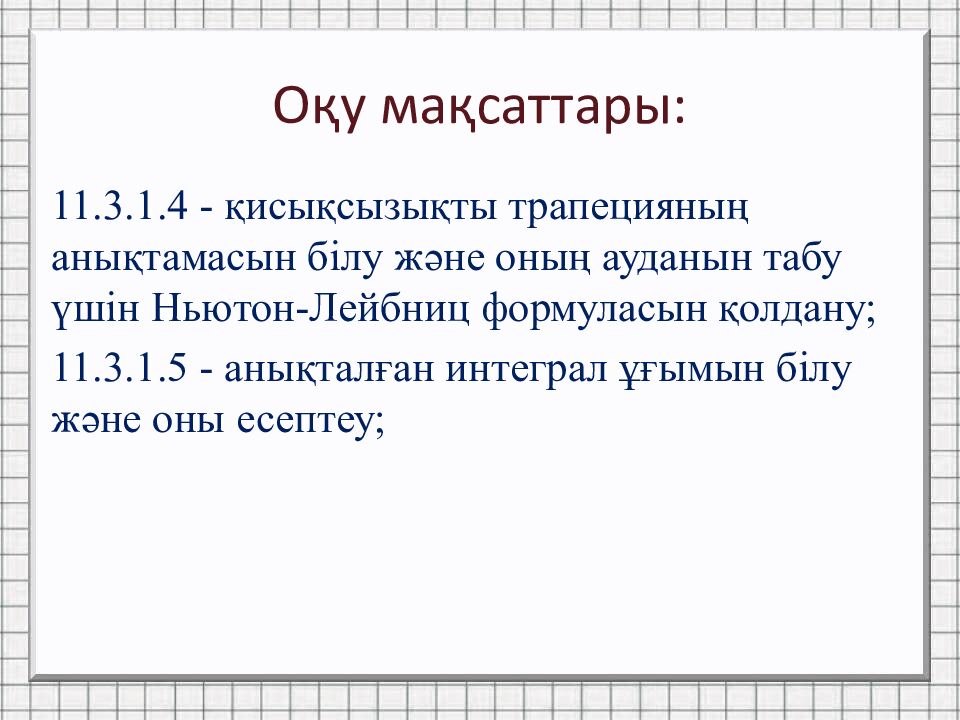 Оқу мақсаттары:

11.3.1.4 - қисықсызықты трапецияның анықтамасын білу және оның ауданын табу үшін Ньютон-Лейбниц формуласын қолдану;

11.3.1.5 - анықталған интеграл ұғымын білу және оны есептеу;